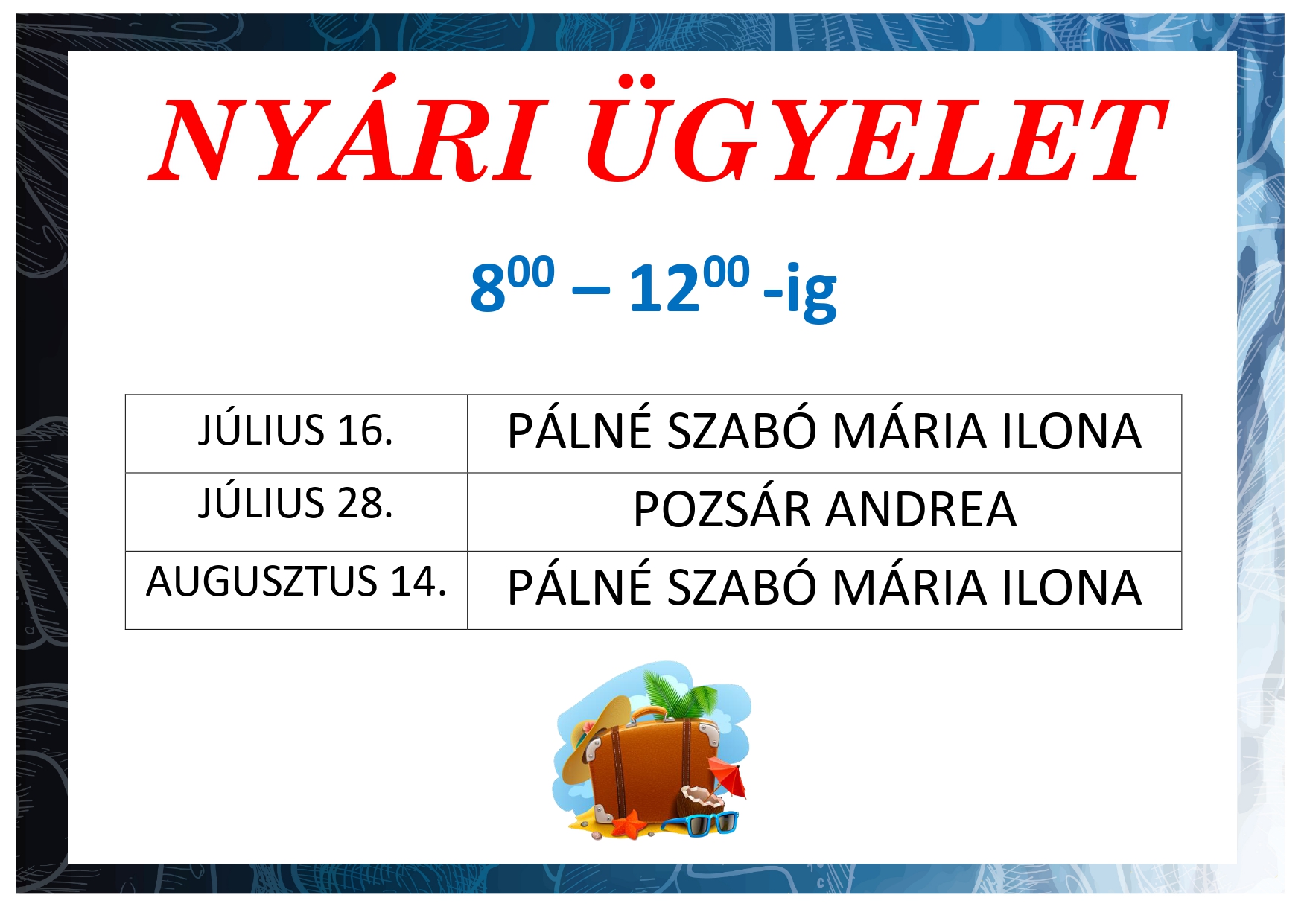 NYÁRI ÜGYELET

$8^{00}$ – $12^{00}$ -ig

| JÚLIUS 16. | PÁLNÉ SZABÓ MÁRIA ILONA |
|---|---|
| JÚLIUS 28. | POZSÁR ANDREA |
| AUGUSZTUS 14. | PÁLNÉ SZABÓ MÁRIA ILONA |